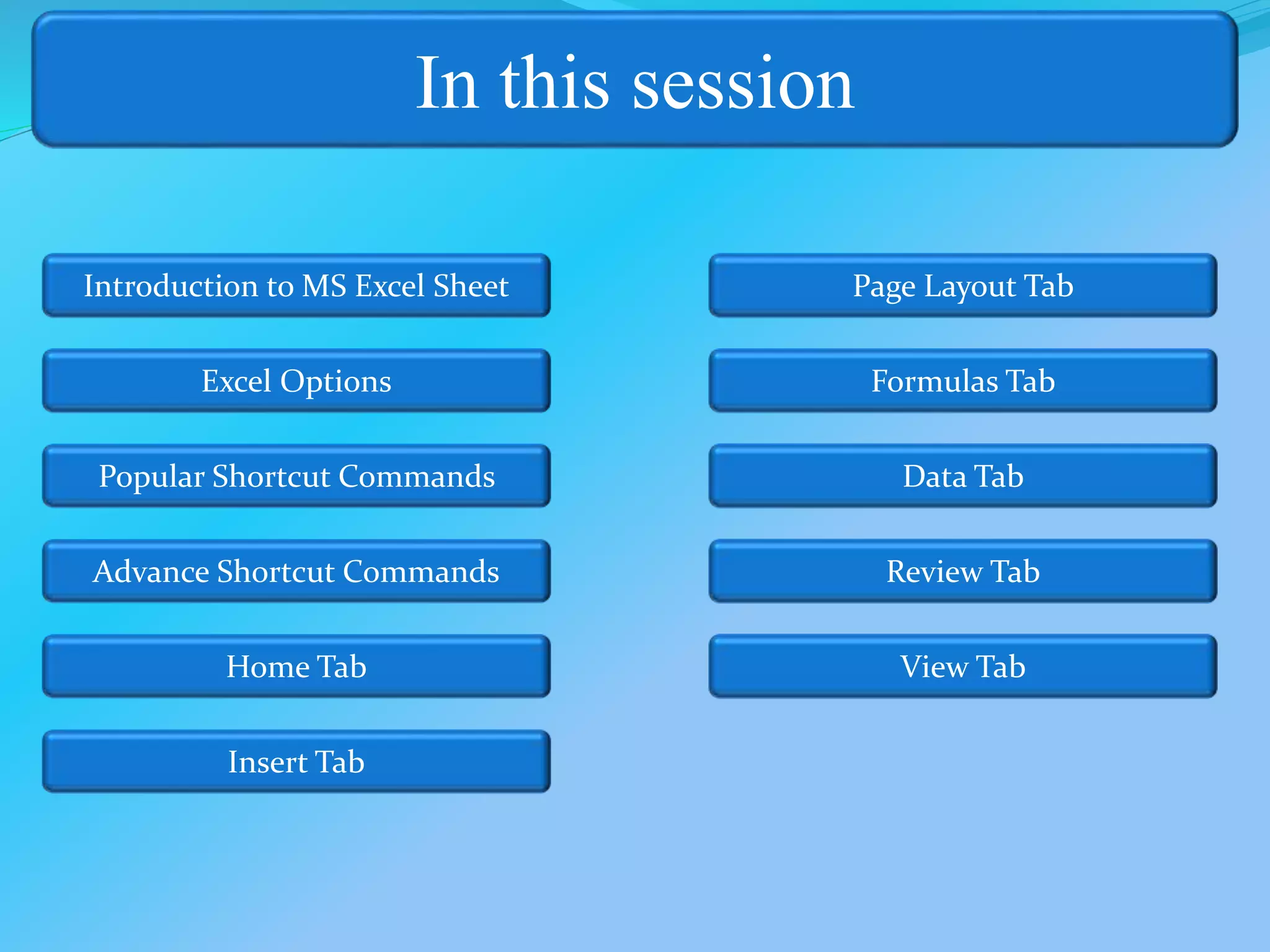 In this session

Introduction to MS Excel Sheet

Excel Options

Popular Shortcut Commands

Advance Shortcut Commands

Home Tab

Insert Tab

Page Layout Tab

Formulas Tab

Data Tab

Review Tab

View Tab